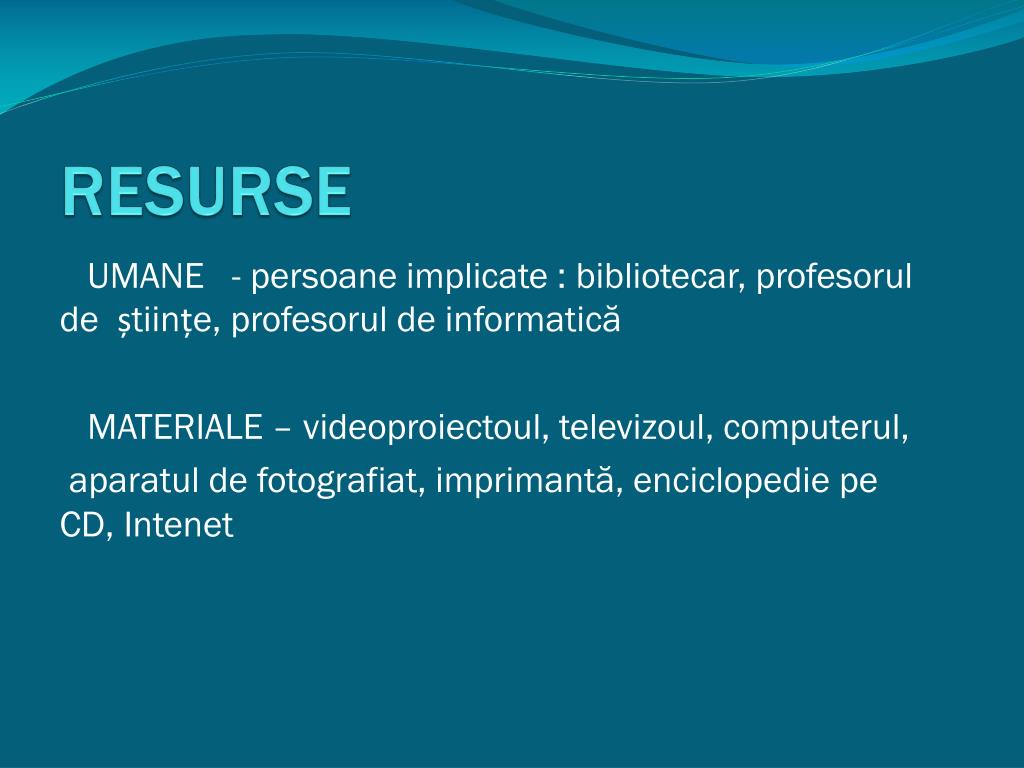 RESURSE

UMANE - persoane implicate : bibliotecar, profesorul de științe, profesorul de informatică

MATERIALE – videoproiectoul, televizoul, computerul,

aparatul de fotografiat, imprimantă, enciclopedie pe CD, Intenet